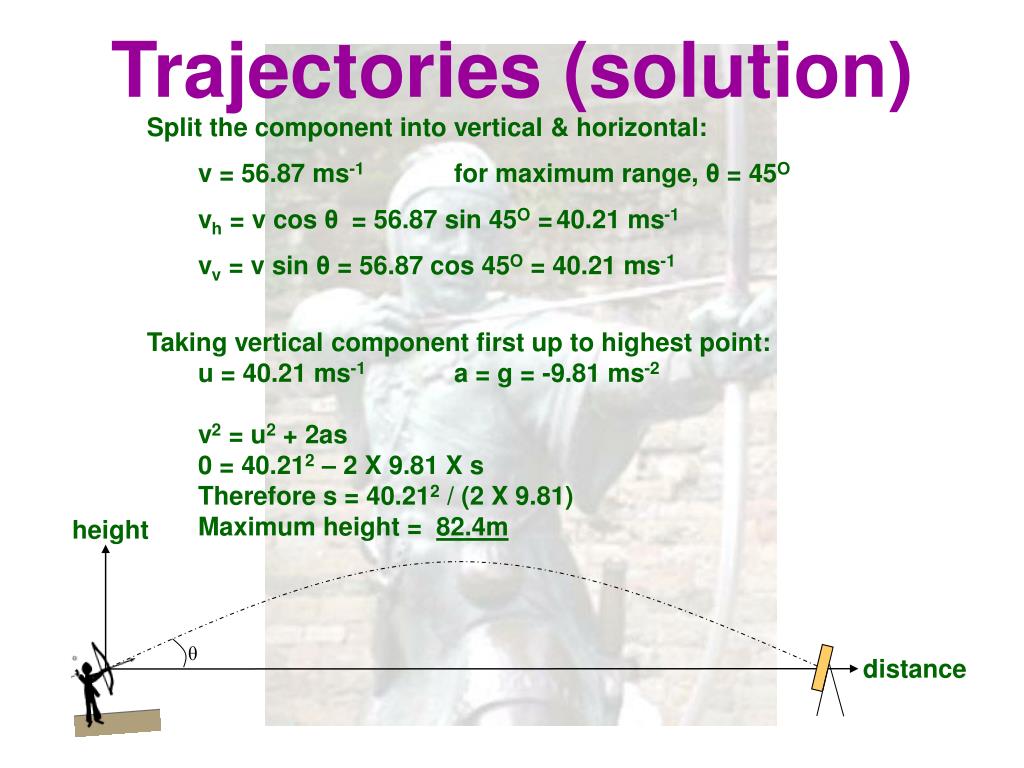 Trajectories (solution)

Split the component into vertical & horizontal:

v = 56.87 ms$^{-1}$ for maximum range, θ = 45$^{O}$

v$_h$ = v cos θ = 56.87 sin 45$^{O}$ = 40.21 ms$^{-1}$

v$_v$ = v sin θ = 56.87 cos 45$^{O}$ = 40.21 ms$^{-1}$

Taking vertical component first up to highest point:
u = 40.21 ms$^{-1}$ a = g = -9.81 ms$^{-2}$

v$^2$ = u$^2$ + 2as
0 = 40.21$^2$ – 2 X 9.81 X s
Therefore s = 40.21$^2$ / (2 X 9.81)
Maximum height = 82.4m

height

θ

distance